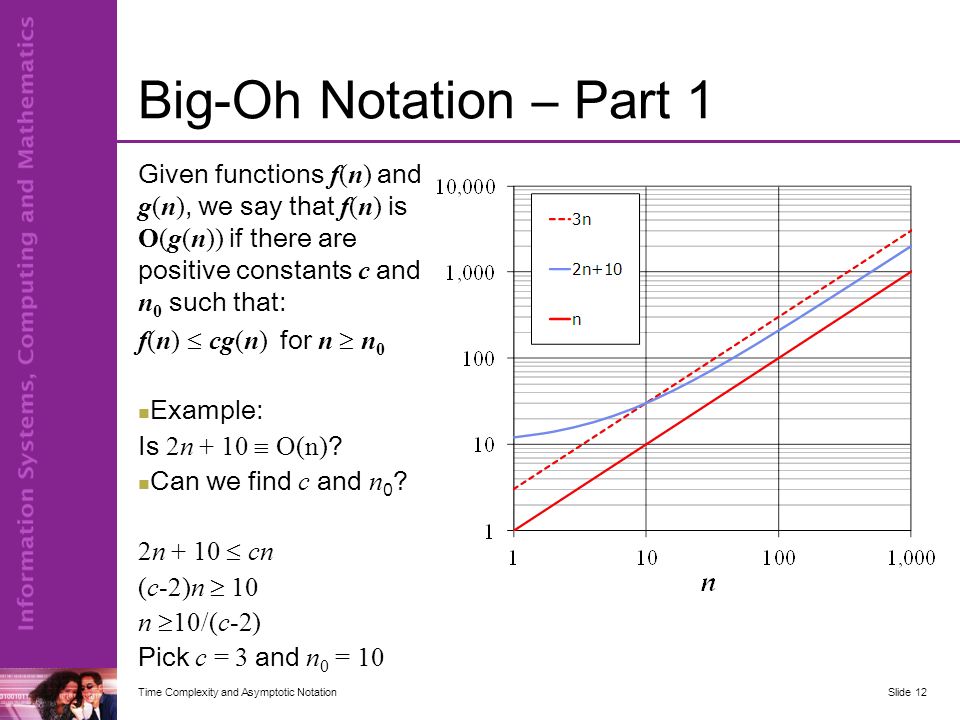 Information Systems, Computing and Mathematics

Big-Oh Notation – Part 1

Given functions $f(n)$ and $g(n)$, we say that $f(n)$ is $O(g(n))$ if there are positive constants $c$ and $n_0$ such that:

$f(n) \leq cg(n)$ for $n \geq n_0$

Example:

Is $2n + 10 \equiv O(n)$?

Can we find $c$ and $n_0$?

$2n + 10 \leq cn$

$(c-2)n \geq 10$

$n \geq 10/(c-2)$

Pick $c = 3$ and $n_0 = 10$

10,000
1,000
100
10
1
1
10
100
1,000
$n$
3n
2n+10
n

Time Complexity and Asymptotic Notation

Slide 12